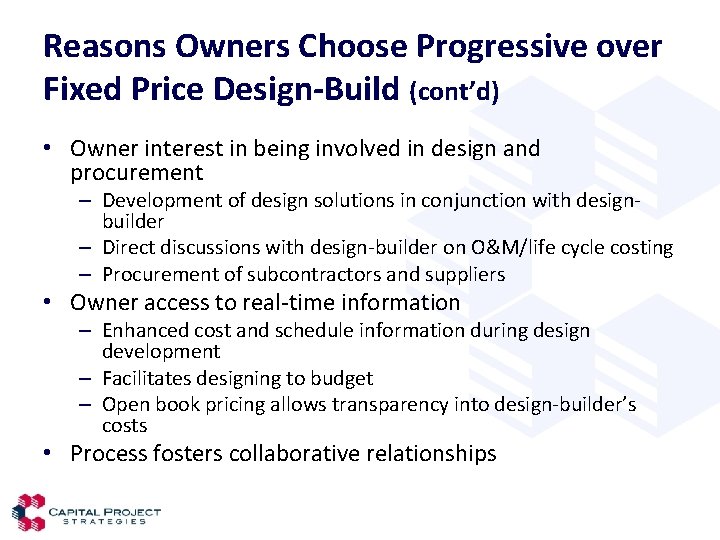 Reasons Owners Choose Progressive over Fixed Price Design-Build (cont'd)

• Owner interest in being involved in design and procurement
  – Development of design solutions in conjunction with design-builder
  – Direct discussions with design-builder on O&M/life cycle costing
  – Procurement of subcontractors and suppliers
• Owner access to real-time information
  – Enhanced cost and schedule information during design development
  – Facilitates designing to budget
  – Open book pricing allows transparency into design-builder's costs
• Process fosters collaborative relationships

CAPITAL PROJECT STRATEGIES